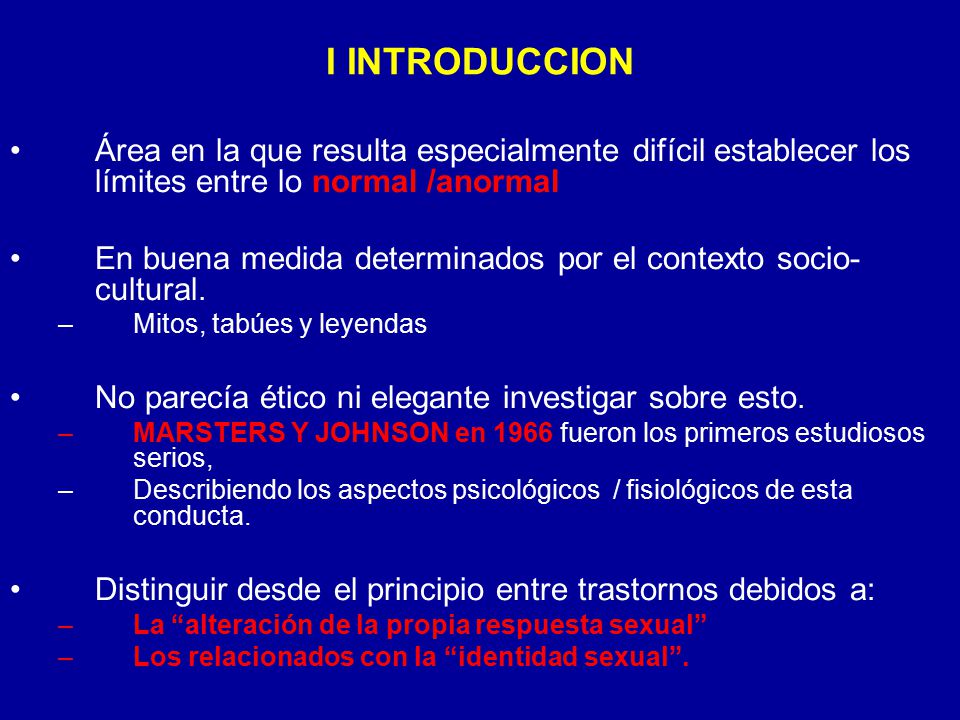 I INTRODUCCION

• Área en la que resulta especialmente difícil establecer los límites entre lo normal /anormal

• En buena medida determinados por el contexto socio-cultural.
– Mitos, tabúes y leyendas

• No parecía ético ni elegante investigar sobre esto.
– MARSTERS Y JOHNSON en 1966 fueron los primeros estudiosos serios,
– Describiendo los aspectos psicológicos / fisiológicos de esta conducta.

• Distinguir desde el principio entre trastornos debidos a:
– La “alteración de la propia respuesta sexual”
– Los relacionados con la “identidad sexual”.